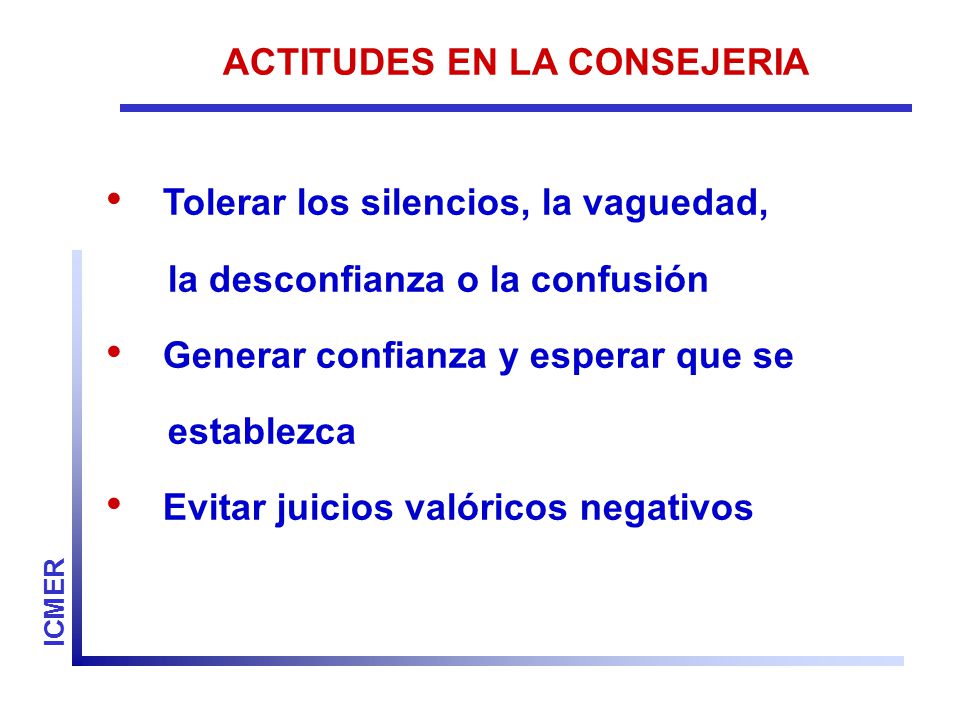 ACTITUDES EN LA CONSEJERIA

• Tolerar los silencios, la vaguedad, la desconfianza o la confusión

• Generar confianza y esperar que se establezca

• Evitar juicios valóricos negativos

ICMER